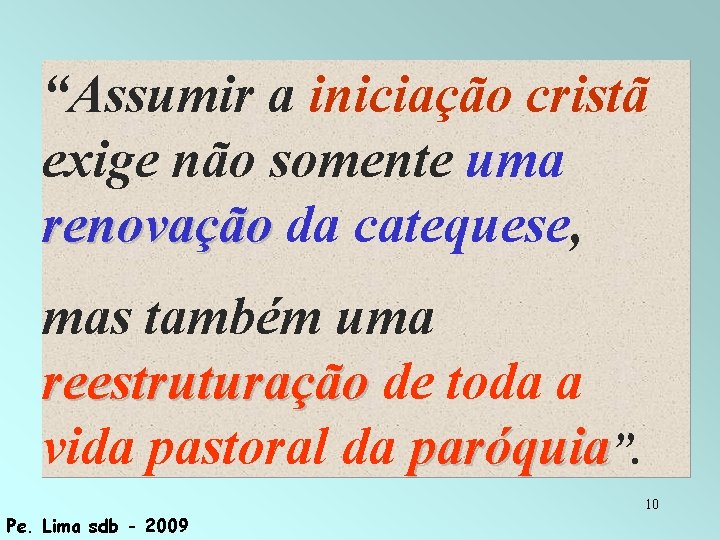 “Assumir a iniciação cristã exige não somente uma renovação da catequese,

mas também uma reestruturação de toda a vida pastoral da paróquia”.

10

Pe. Lima sdb - 2009